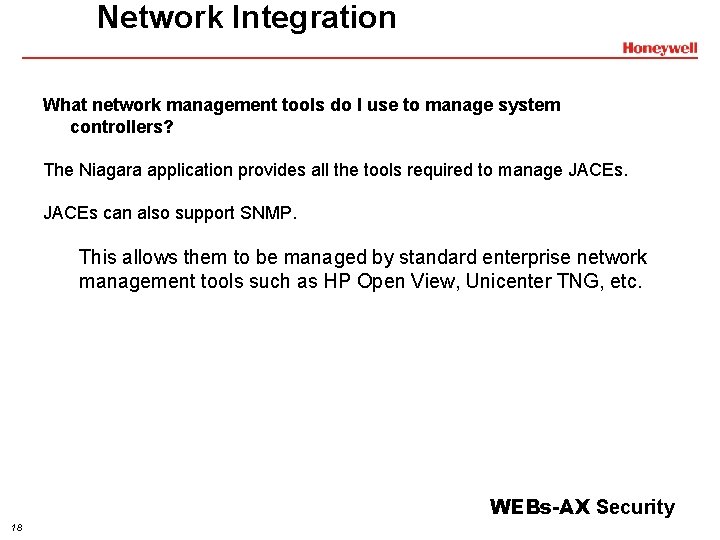 Network Integration

Honeywell

What network management tools do I use to manage system controllers?

The Niagara application provides all the tools required to manage JACEs.

JACEs can also support SNMP.

This allows them to be managed by standard enterprise network management tools such as HP Open View, Unicenter TNG, etc.

WEBs-AX Security

18